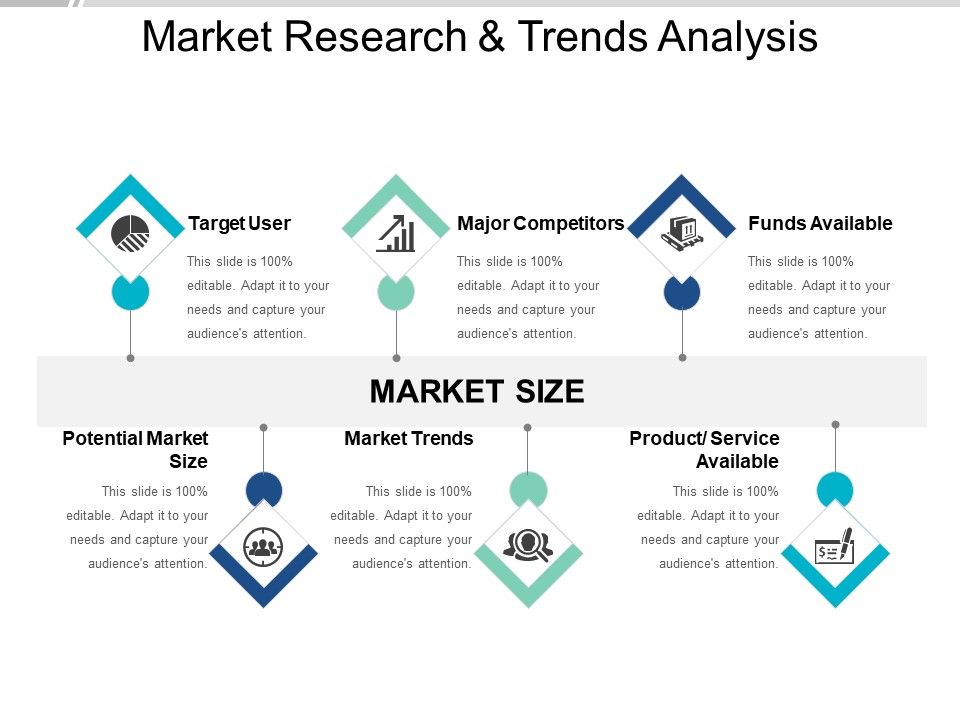 Market Research & Trends Analysis

Target User
This slide is 100% editable. Adapt it to your needs and capture your audience's attention.

Major Competitors
This slide is 100% editable. Adapt it to your needs and capture your audience's attention.

Funds Available
This slide is 100% editable. Adapt it to your needs and capture your audience's attention.

MARKET SIZE

Potential Market Size
This slide is 100% editable. Adapt it to your needs and capture your audience's attention.

Market Trends
This slide is 100% editable. Adapt it to your needs and capture your audience's attention.

Product/ Service Available
This slide is 100% editable. Adapt it to your needs and capture your audience's attention.